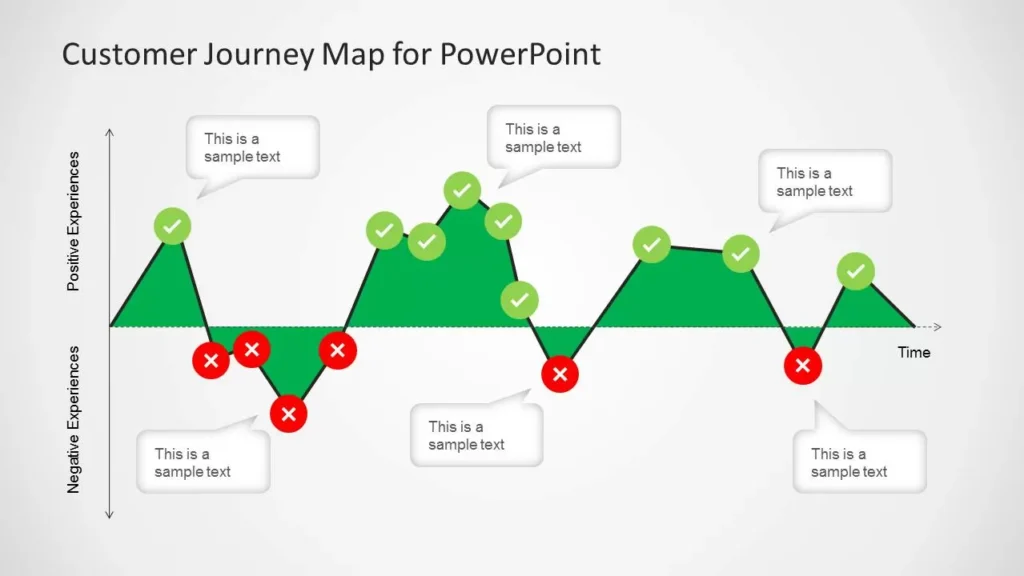 Customer Journey Map for PowerPoint

Positive Experiences

Negative Experiences

This is a sample text

This is a sample text

This is a sample text

Time

This is a sample text

This is a sample text

This is a sample text